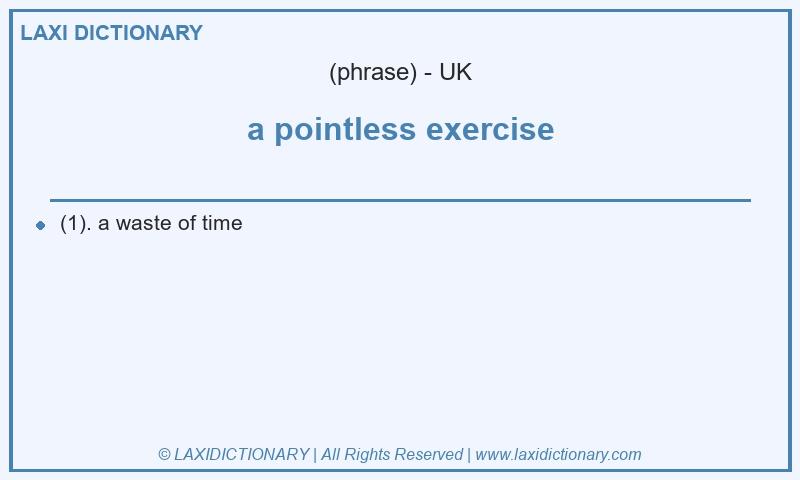 LAXI DICTIONARY

(phrase) - UK

a pointless exercise

(1). a waste of time

© LAXIDICTIONARY | All Rights Reserved | www.laxidictionary.com